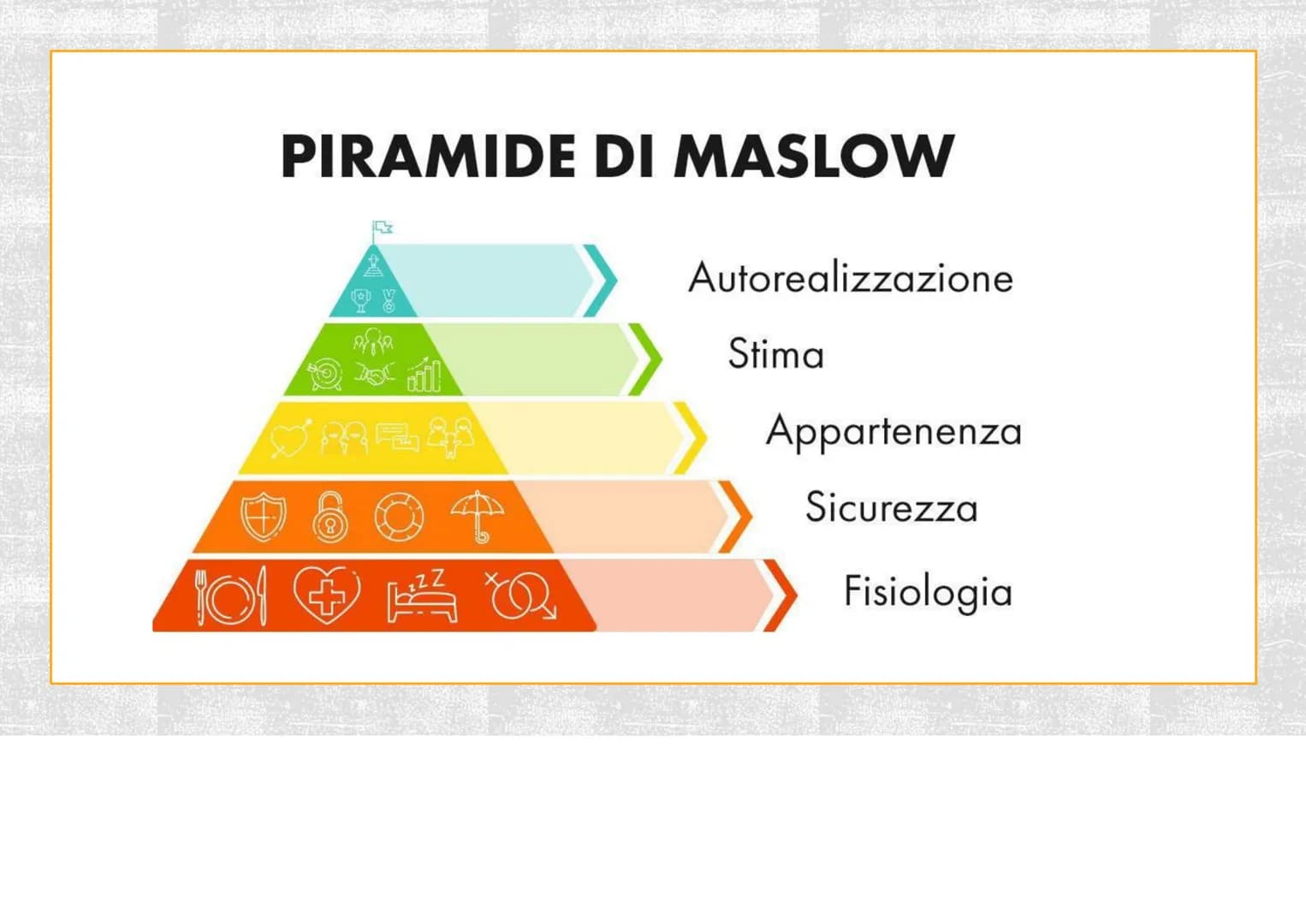 PIRAMIDE DI MASLOW

Autorealizzazione

Stima

Appartenenza

Sicurezza

Fisiologia